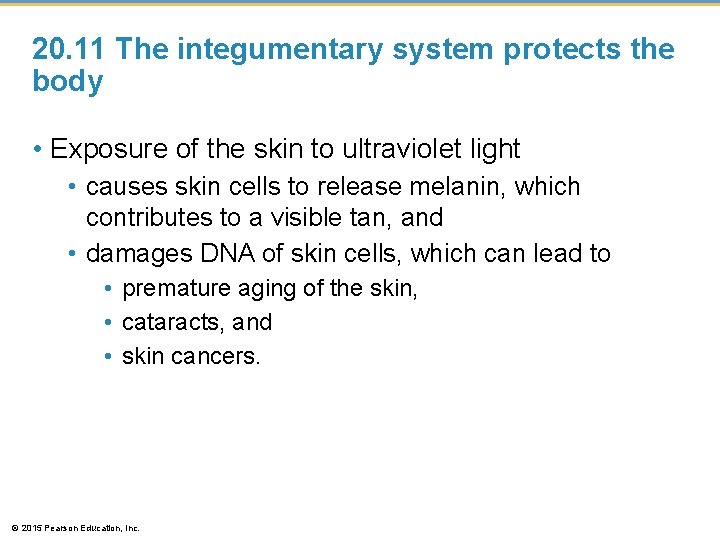 20.11 The integumentary system protects the body

• Exposure of the skin to ultraviolet light
  • causes skin cells to release melanin, which contributes to a visible tan, and
  • damages DNA of skin cells, which can lead to
    • premature aging of the skin,
    • cataracts, and
    • skin cancers.

© 2015 Pearson Education, Inc.